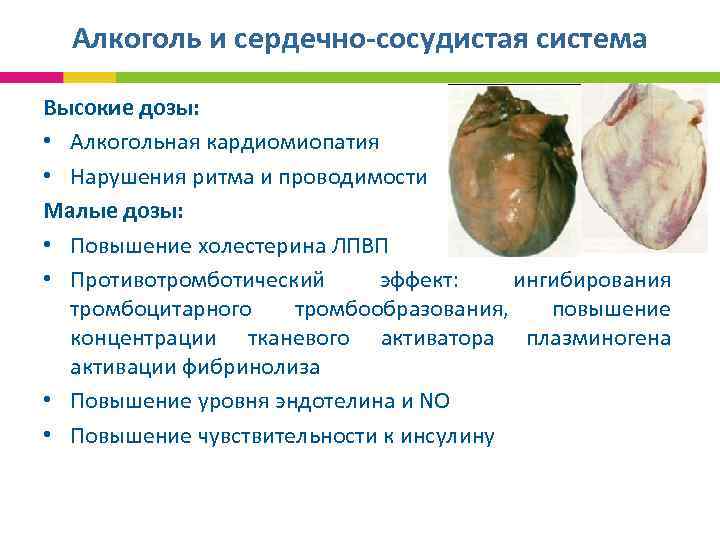 Алкоголь и сердечно-сосудистая система

Высокие дозы:

• Алкогольная кардиомиопатия
• Нарушения ритма и проводимости

Малые дозы:

• Повышение холестерина ЛПВП
• Противотромботический эффект: ингибирования тромбоцитарного тромбообразования, повышение концентрации тканевого активатора плазминогена активации фибринолиза
• Повышение уровня эндотелина и NO
• Повышение чувствительности к инсулину